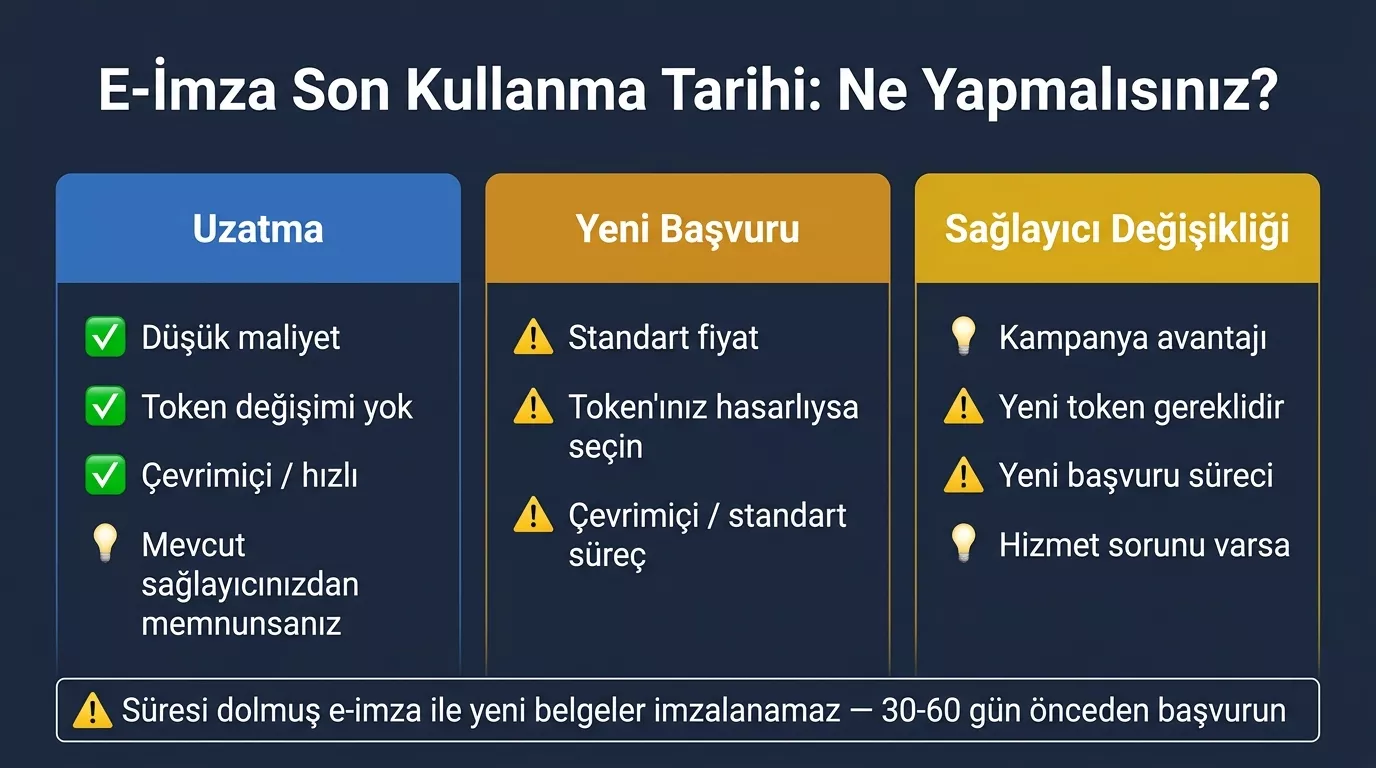 E-İmza Son Kullanma Tarihi: Ne Yapmalısınız?

Uzatma

✅ Düşük maliyet

✅ Token değişimi yok

✅ Çevrimiçi / hızlı

💡 Mevcut sağlayıcınızdan memnunsanız

Yeni Başvuru

⚠️ Standart fiyat

⚠️ Token'ınız hasarlıysa seçin

⚠️ Çevrimiçi / standart süreç

Sağlayıcı Değişikliği

💡 Kampanya avantajı

⚠️ Yeni token gereklidir

⚠️ Yeni başvuru süreci

💡 Hizmet sorunu varsa

⚠️ Süresi dolmuş e-imza ile yeni belgeler imzalanamaz — 30-60 gün önceden başvurun